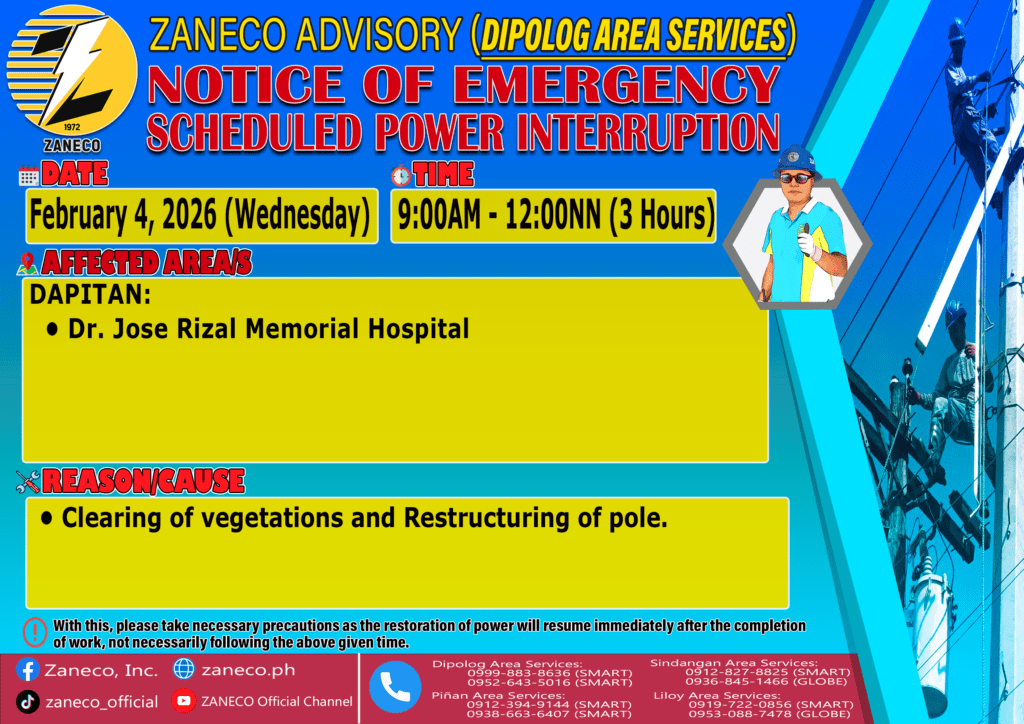 1972
ZANECO

ZANECO ADVISORY (DIPOLOG AREA SERVICES)
NOTICE OF EMERGENCY
SCHEDULED POWER INTERRUPTION

DATE
February 4, 2026 (Wednesday)

TIME
9:00AM - 12:00NN (3 Hours)

AFFECTED AREA/S
DAPITAN:
• Dr. Jose Rizal Memorial Hospital

REASON/CAUSE
• Clearing of vegetations and Restructuring of pole.

With this, please take necessary precautions as the restoration of power will resume immediately after the completion of work, not necessarily following the above given time.

Zaneco, Inc. zaneco.ph
zaneco_official ZANECO Official Channel

Dipolog Area Services:
0999-883-8636 (SMART)
0952-643-5016 (SMART)
Piñan Area Services:
0912-394-9144 (SMART)
0938-663-6407 (SMART)

Sindangan Area Services:
0912-827-8825 (SMART)
0936-845-1466 (GLOBE)
Liloy Area Services:
0919-722-0856 (SMART)
0953-088-7478 (GLOBE)